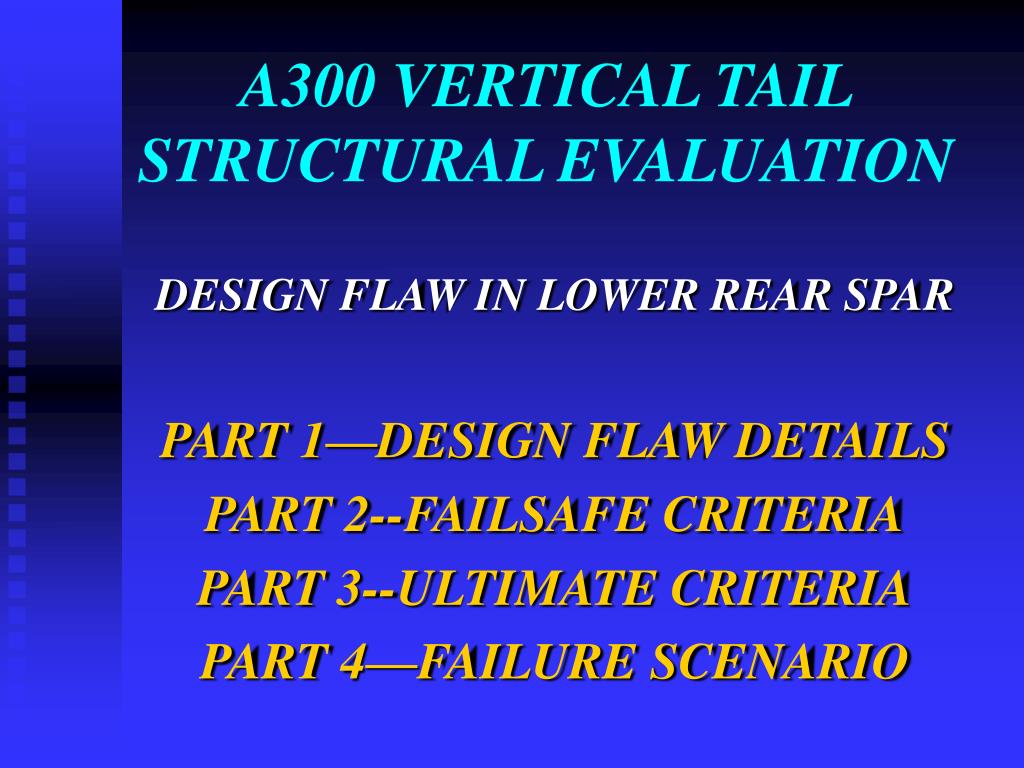 A300 VERTICAL TAIL STRUCTURAL EVALUATION

DESIGN FLAW IN LOWER REAR SPAR

PART 1—DESIGN FLAW DETAILS
PART 2--FAILSAFE CRITERIA
PART 3--ULTIMATE CRITERIA
PART 4—FAILURE SCENARIO